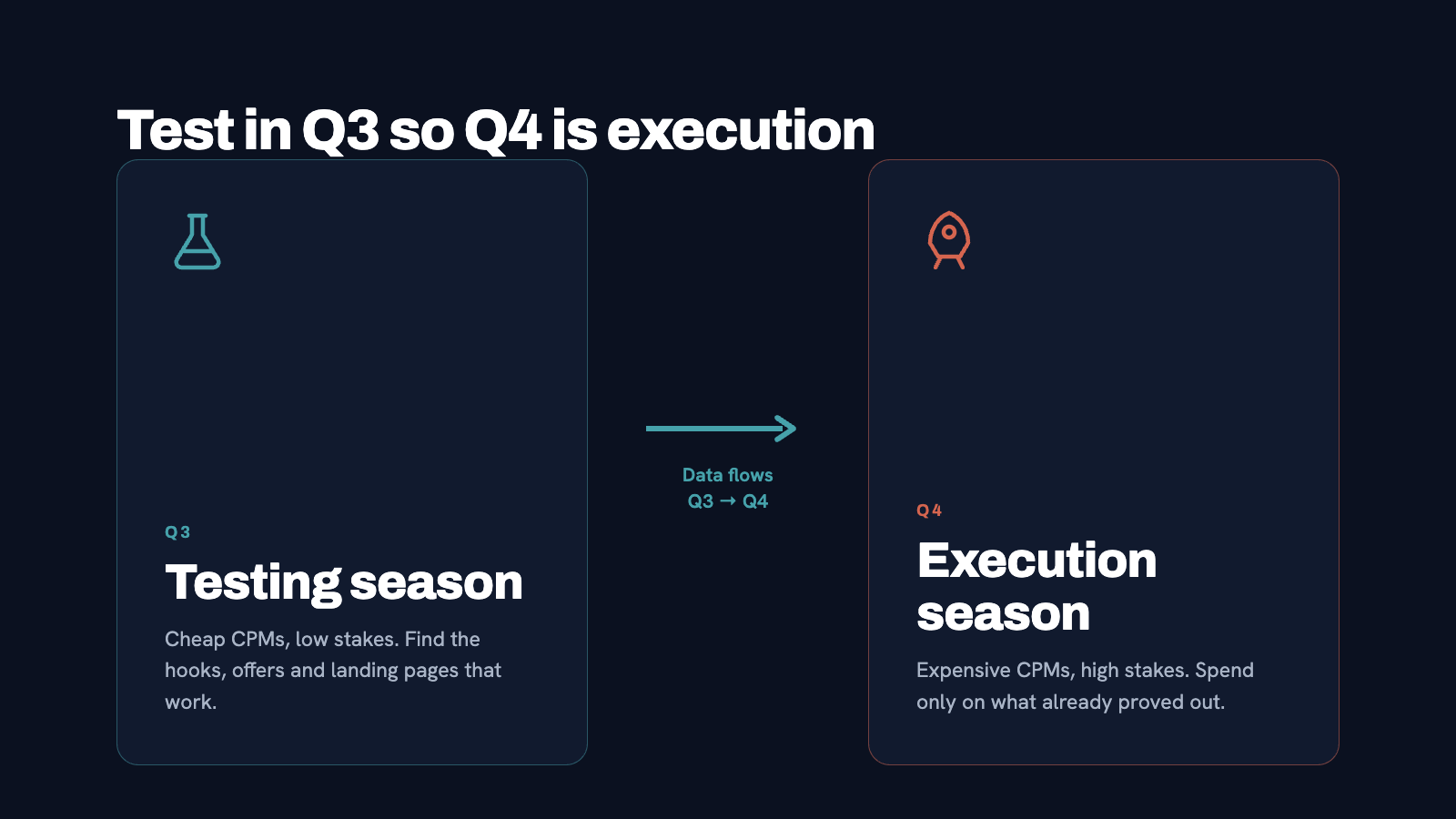 Test in Q3 so Q4 is execution

Q3

Testing season

Cheap CPMs, low stakes. Find the hooks, offers and landing pages that work.

Data flows
Q3 → Q4

Q4

Execution season

Expensive CPMs, high stakes. Spend only on what already proved out.